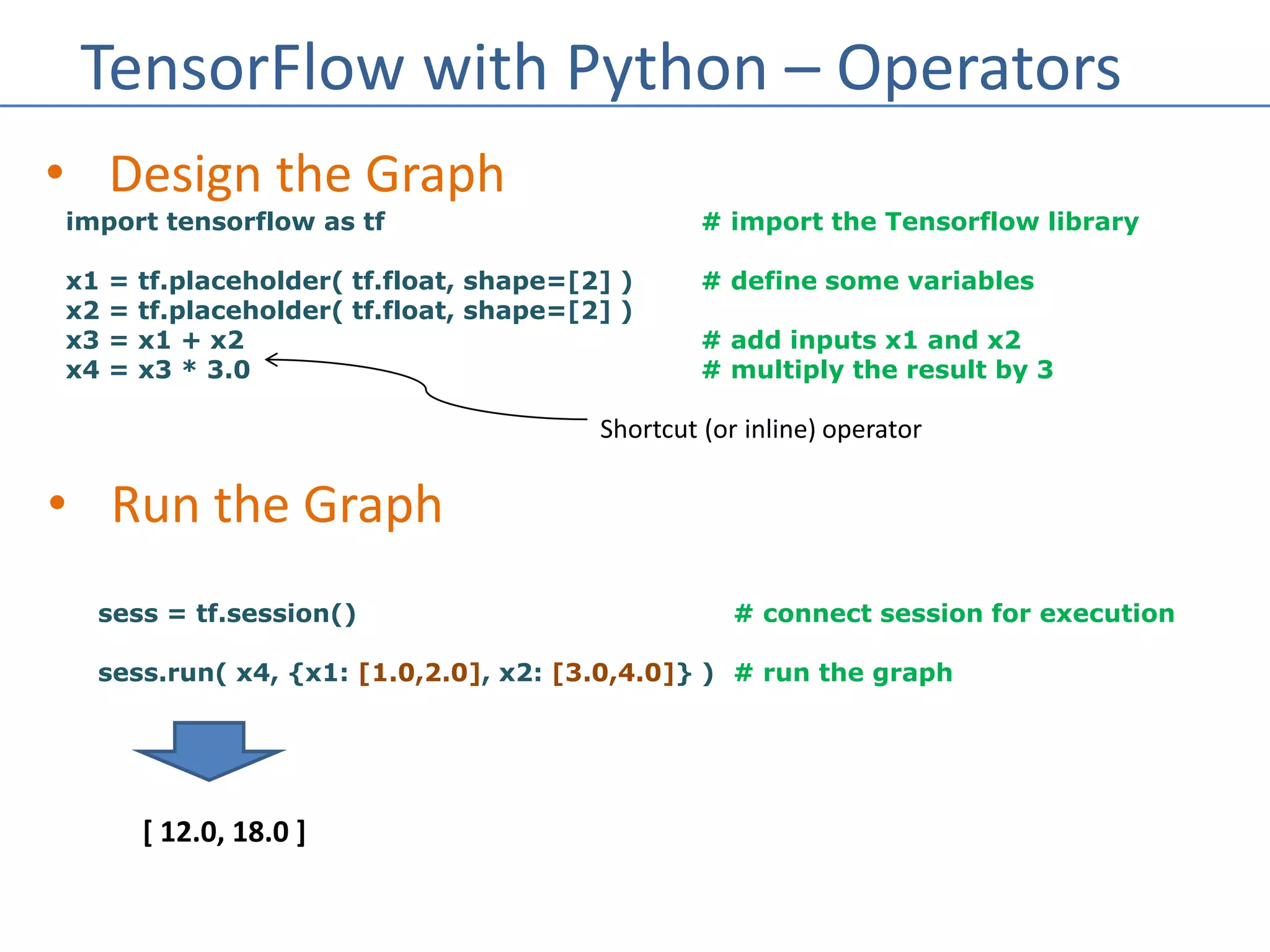 TensorFlow with Python – Operators

• Design the Graph

import tensorflow as tf # import the Tensorflow library

x1 = tf.placeholder( tf.float, shape=[2] ) # define some variables
x2 = tf.placeholder( tf.float, shape=[2] )
x3 = x1 + x2 # add inputs x1 and x2
x4 = x3 * 3.0 # multiply the result by 3

Shortcut (or inline) operator

• Run the Graph

sess = tf.session() # connect session for execution

sess.run( x4, {x1: [1.0,2.0], x2: [3.0,4.0]} ) # run the graph

[ 12.0, 18.0 ]